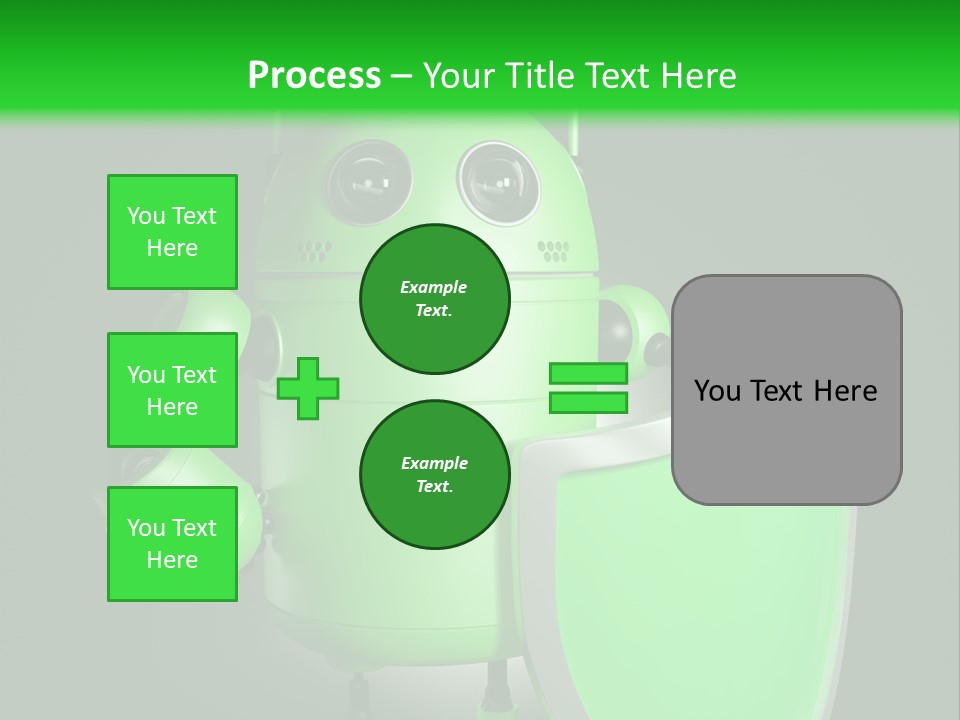 Process – Your Title Text Here

You Text Here

You Text Here

You Text Here

Example Text.

Example Text.

You Text Here